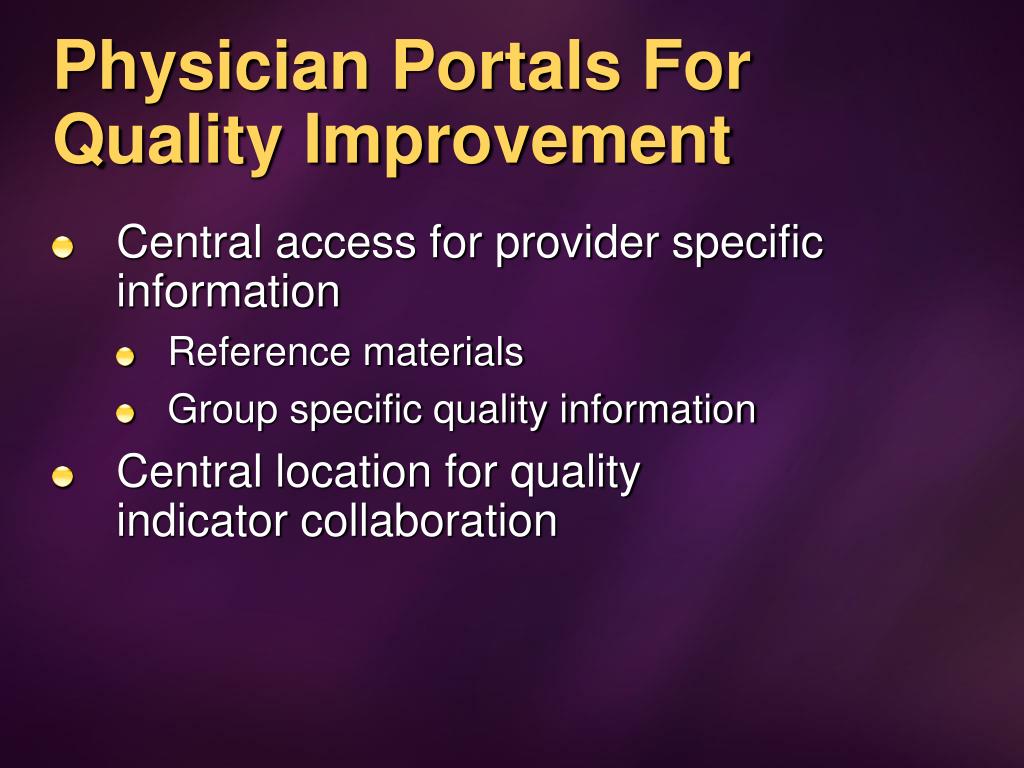 Physician Portals For Quality Improvement

Central access for provider specific information

Reference materials

Group specific quality information

Central location for quality indicator collaboration